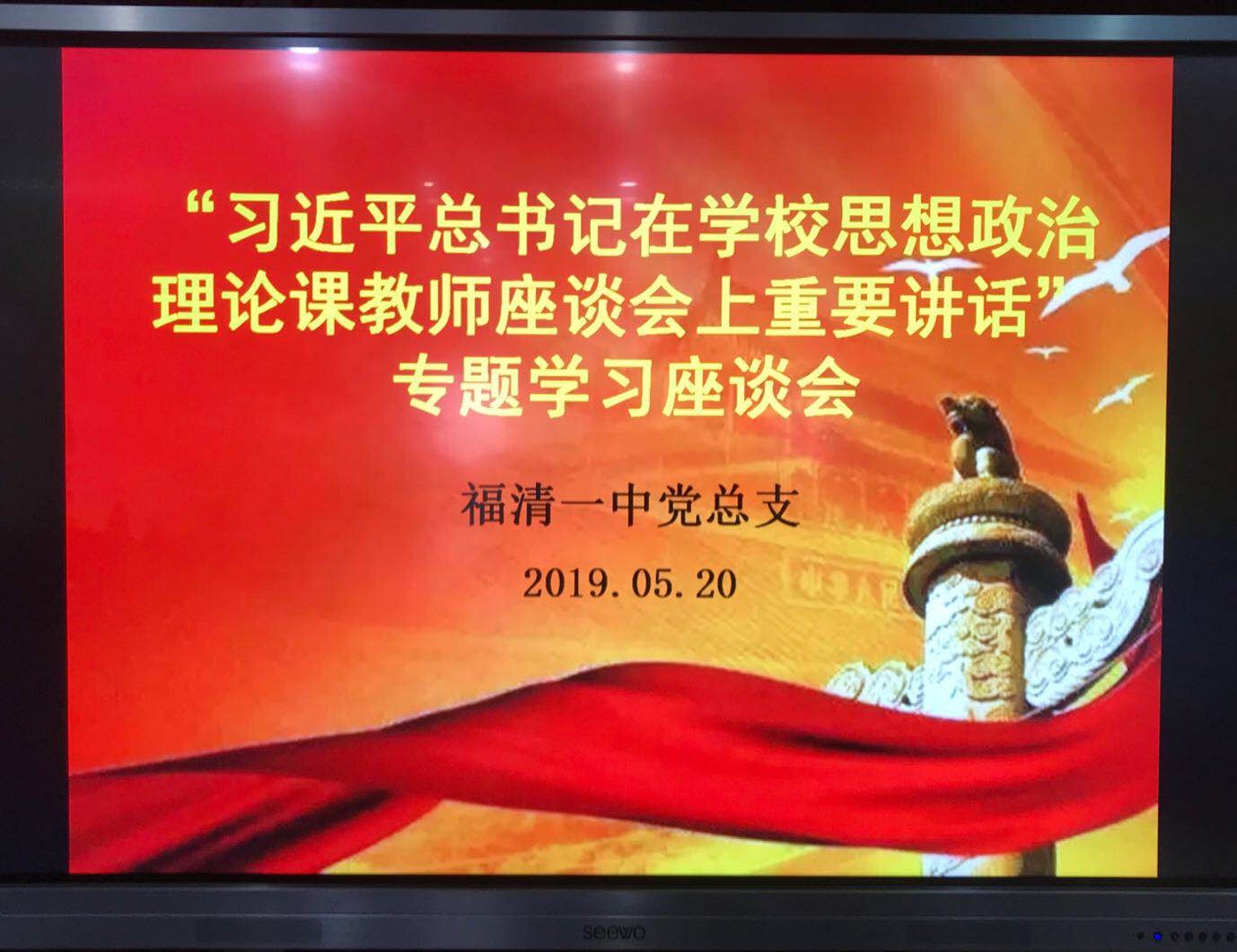 “习近平总书记在学校思想政治理论课教师座谈会上重要讲话”专题学习座谈会

福清一中党总支

2019.05.20

seewo